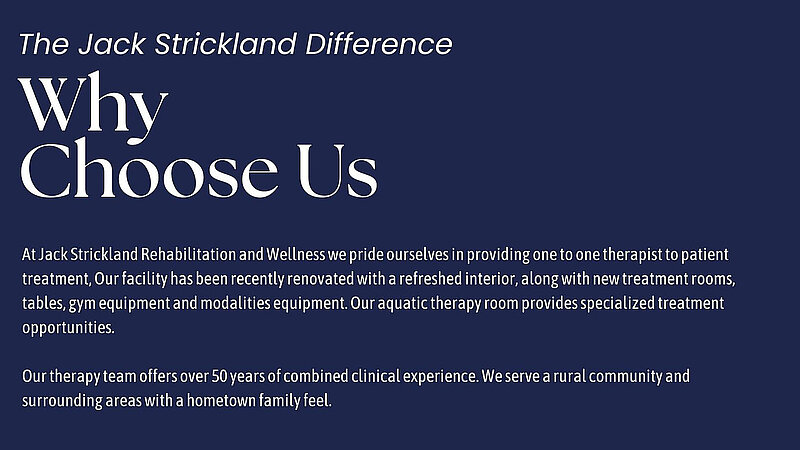 The Jack Strickland Difference

Why Choose Us

At Jack Strickland Rehabilitation and Wellness we pride ourselves in providing one to one therapist to patient treatment, Our facility has been recently renovated with a refreshed interior, along with new treatment rooms, tables, gym equipment and modalities equipment. Our aquatic therapy room provides specialized treatment opportunities.

Our therapy team offers over 50 years of combined clinical experience. We serve a rural community and surrounding areas with a hometown family feel.